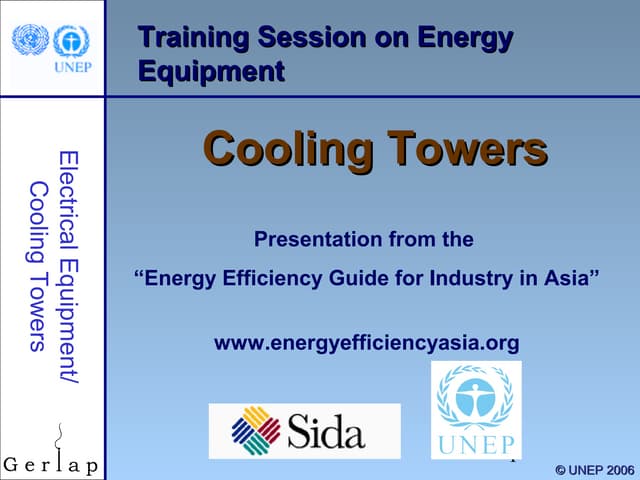 UNEP

Training Session on Energy Equipment

Electrical Equipment/ Cooling Towers

Cooling Towers

Presentation from the

“Energy Efficiency Guide for Industry in Asia”

www.energyefficiencyasia.org

Sida

UNEP

Gerlap

© UNEP 2006